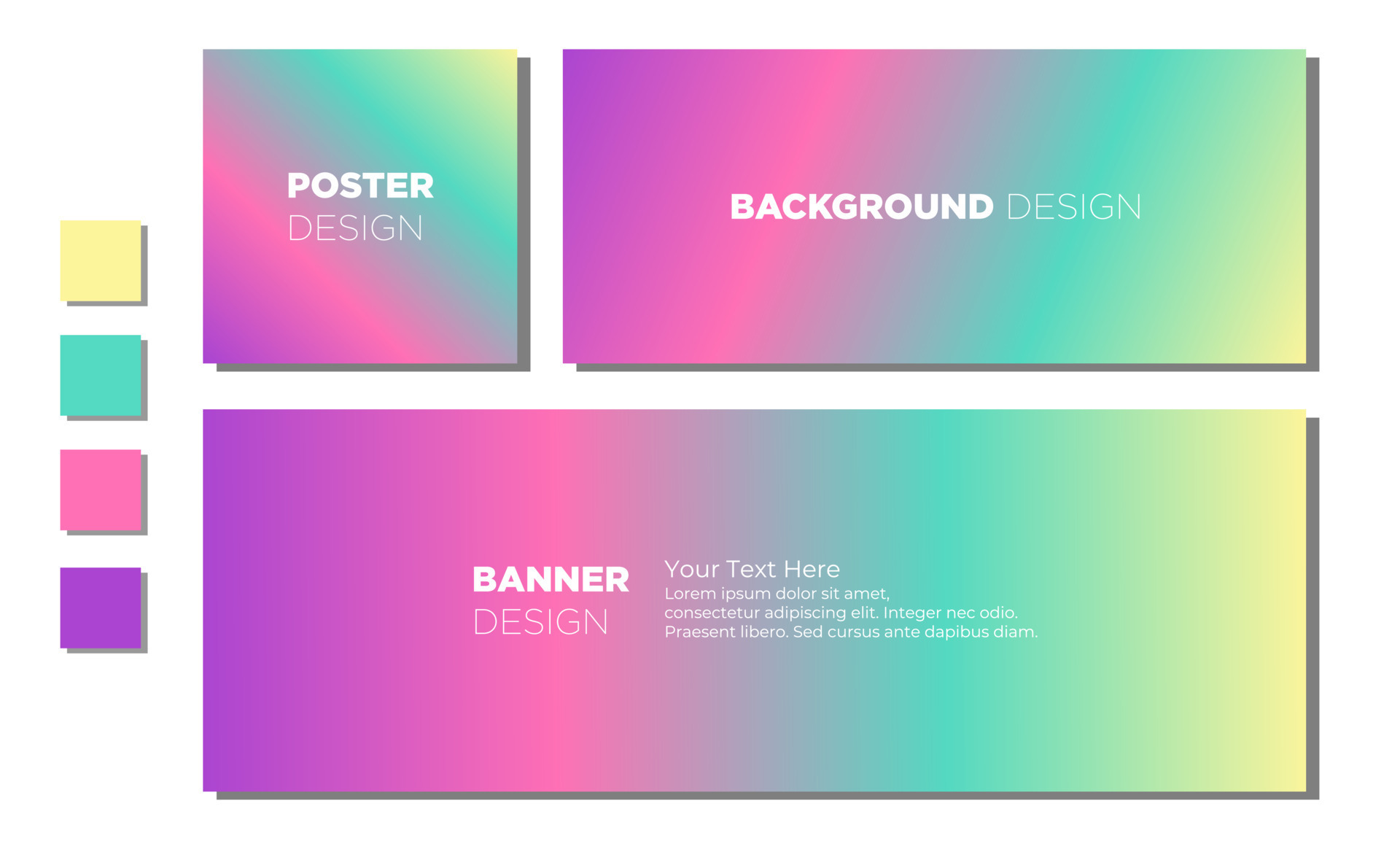 POSTER
DESIGN

BACKGROUND DESIGN

BANNER
DESIGN

Your Text Here
Lorem ipsum dolor sit amet, consectetur adipiscing elit. Integer nec odio. Praesent libero. Sed cursus ante dapibus diam.